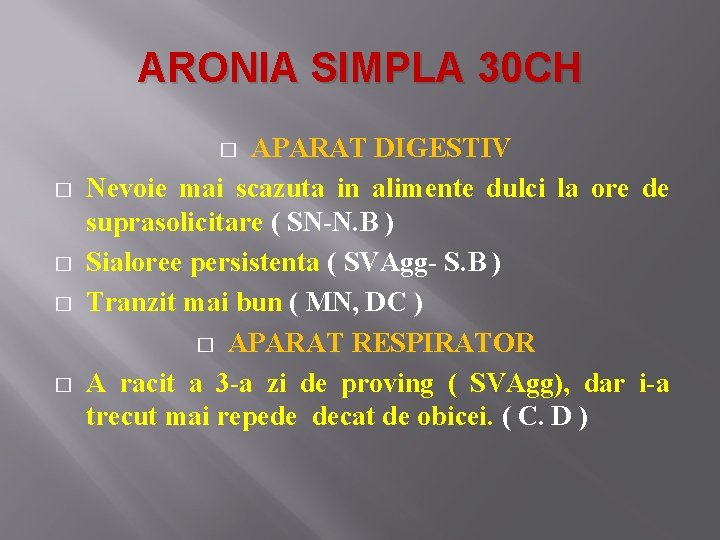 ARONIA SIMPLA 30CH

□ APARAT DIGESTIV

□ Nevoie mai scazuta in alimente dulci la ore de suprasolicitare ( SN-N.B )

□ Sialoree persistenta ( SVAgg- S.B )

□ Tranzit mai bun ( MN, DC )

□ APARAT RESPIRATOR

□ A racit a 3-a zi de proving ( SVAgg), dar i-a trecut mai repede decat de obicei. ( C. D )